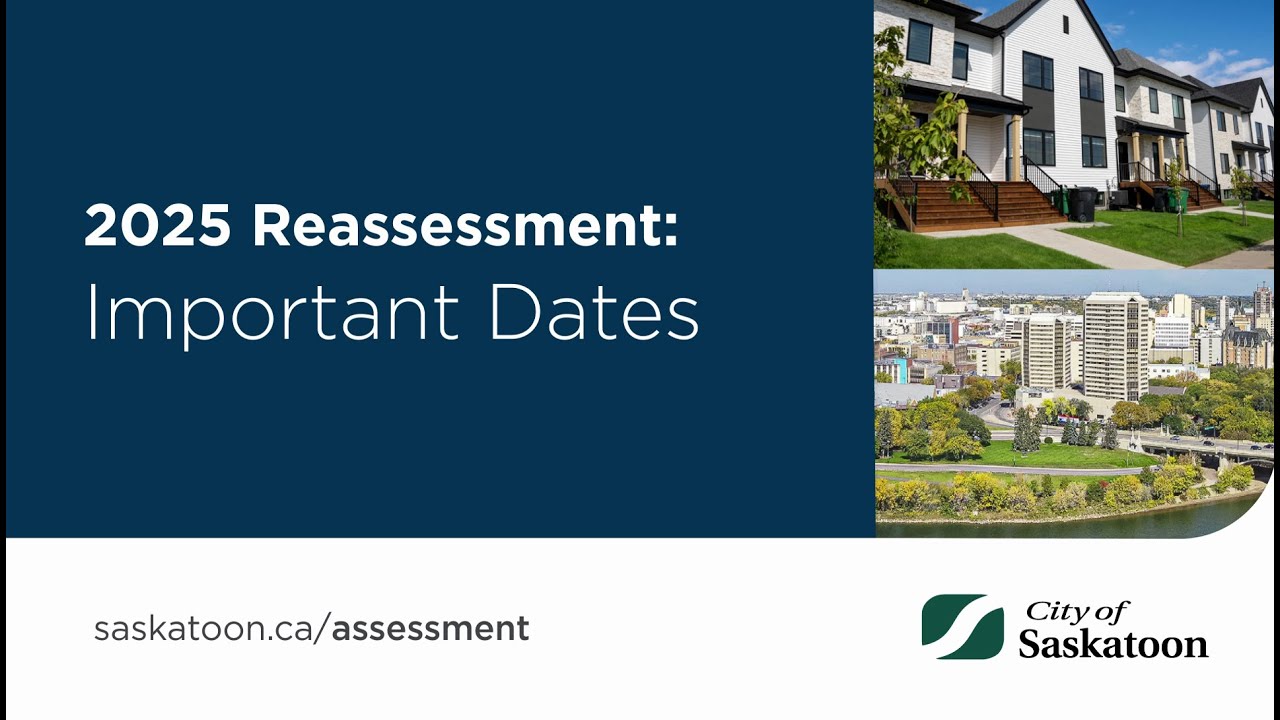 2025 Reassessment:
Important Dates

saskatoon.ca/assessment

City of
Saskatoon